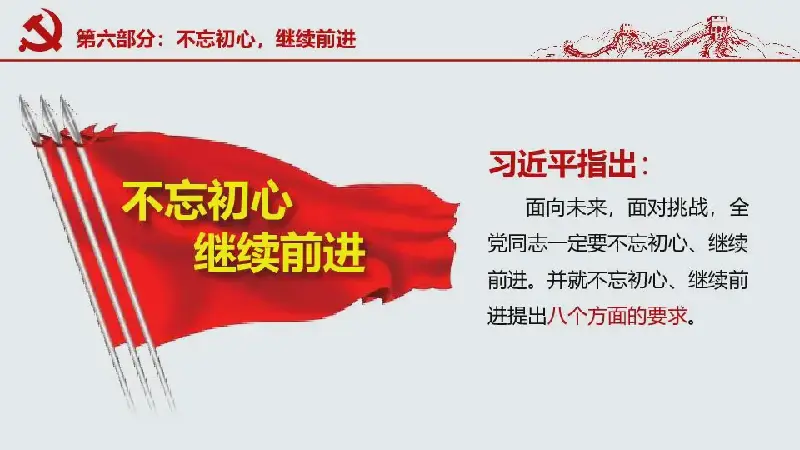 第六部分：不忘初心，继续前进

不忘初心
继续前进

习近平指出：

面向未来，面对挑战，全党同志一定要不忘初心、继续前进。并就不忘初心、继续前进提出八个方面的要求。